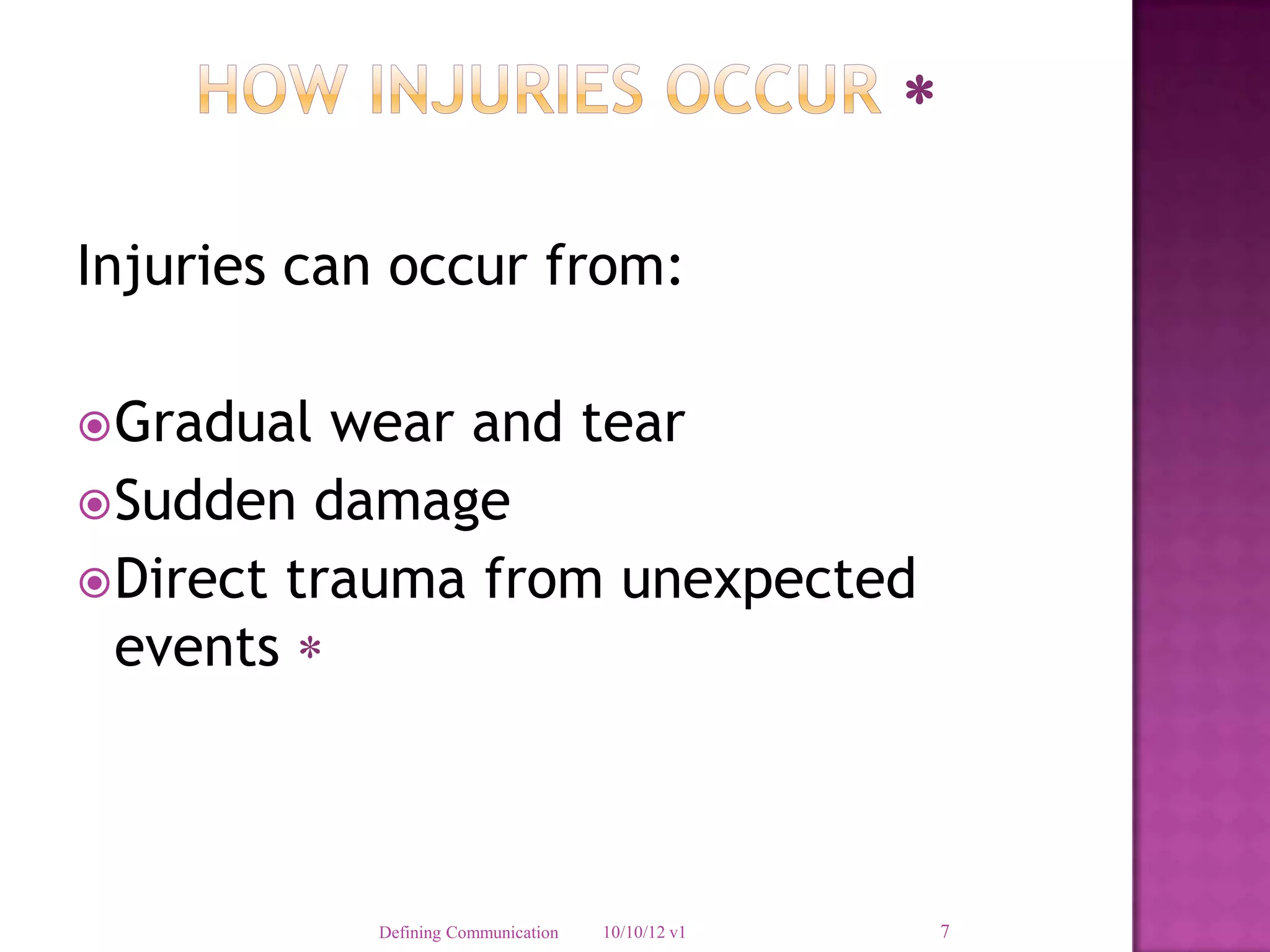 HOW INJURIES OCCUR *

Injuries can occur from:

Gradual wear and tear
Sudden damage
Direct trauma from unexpected events *

Defining Communication 10/10/12 v1 7